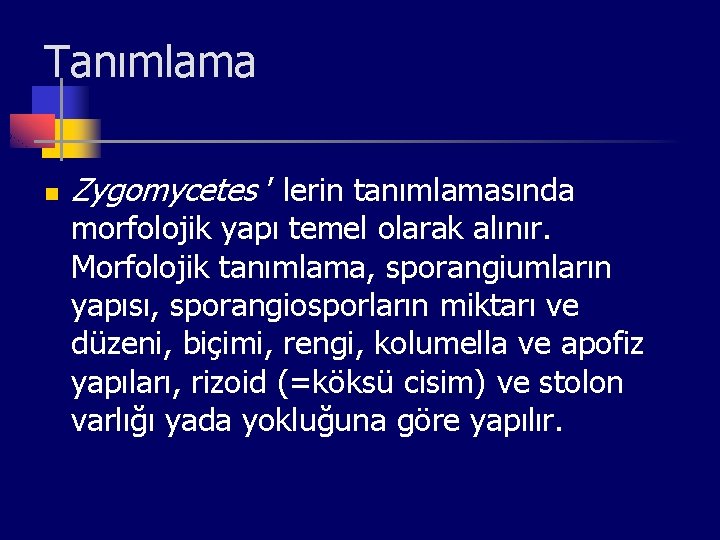 Tanımlama

Zygomycetes ' lerin tanımlamasında morfolojik yapı temel olarak alınır. Morfolojik tanımlama, sporangiumların yapısı, sporangiosporların miktarı ve düzeni, biçimi, rengi, kolumella ve apofiz yapıları, rizoid (=köksü cisim) ve stolon varlığı yada yokluğuna göre yapılır.